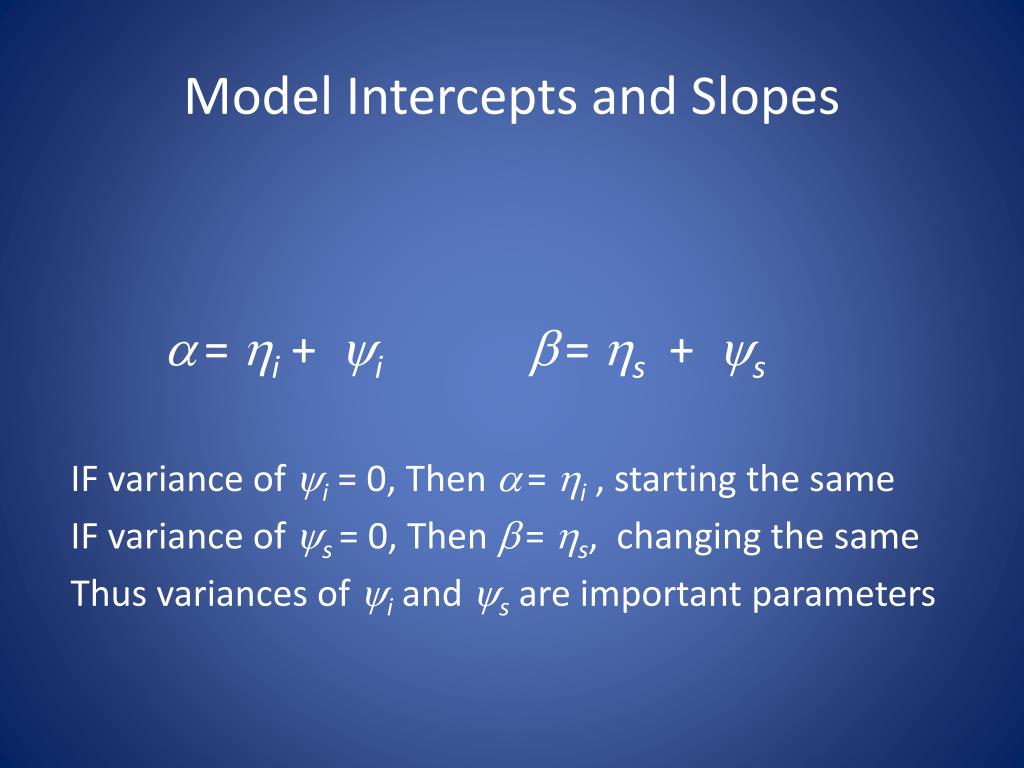 Model Intercepts and Slopes

$\alpha = \eta_i + \psi_i$ $\beta = \eta_s + \psi_s$

IF variance of $\psi_i$ = 0, Then $\alpha = \eta_i$ , starting the same
IF variance of $\psi_s$ = 0, Then $\beta = \eta_s$, changing the same
Thus variances of $\psi_i$ and $\psi_s$ are important parameters